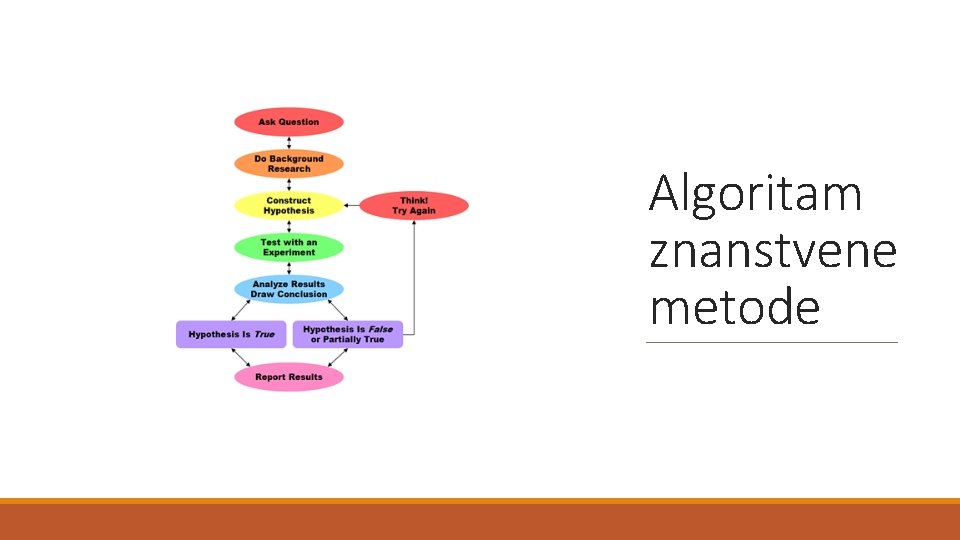 Ask Question

Do Background Research

Construct Hypothesis

Think! Try Again

Test with an Experiment

Analyze Results Draw Conclusion

Hypothesis Is True

Hypothesis Is False or Partially True

Report Results

Algoritam znanstvene metode